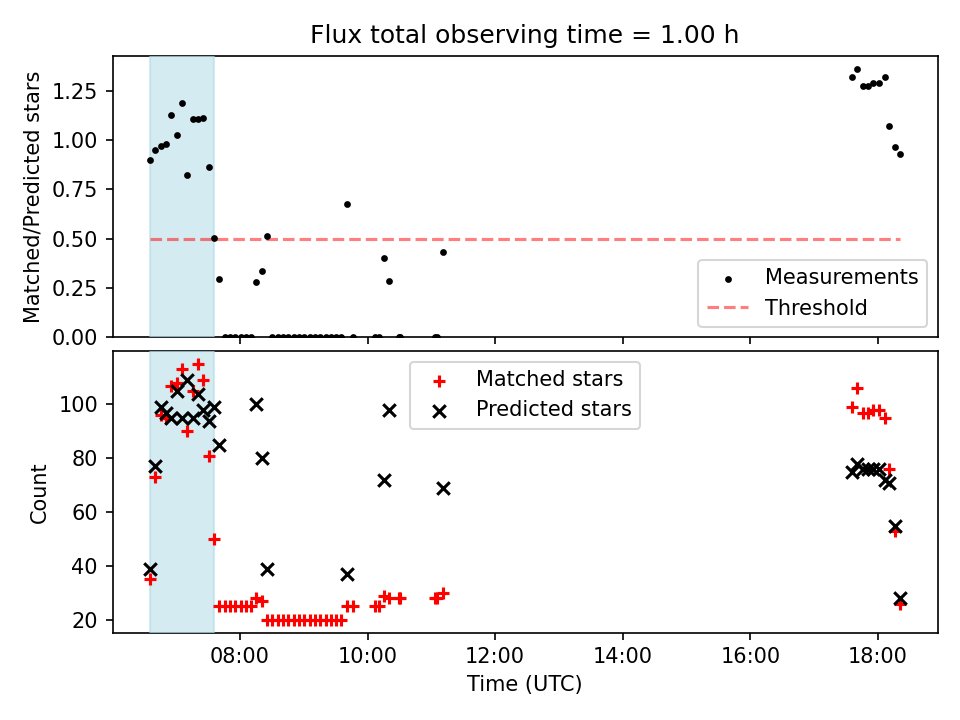 Flux total observing time = 1.00 h

Matched/Predicted stars

1.25
1.00
0.75
0.50
0.25
0.00

Measurements
Threshold

Count

100
80
60
40
20

Matched stars
Predicted stars

08:00
10:00
12:00
14:00
16:00
18:00

Time (UTC)